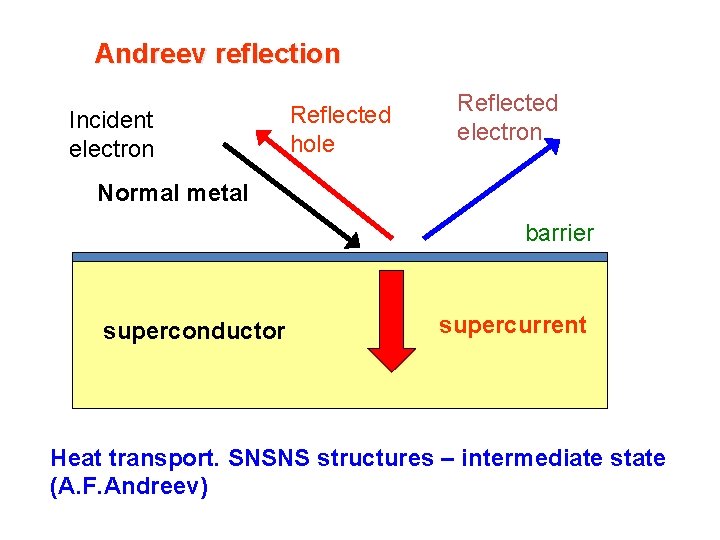 Andreev reflection

Incident electron

Reflected hole

Reflected electron

Normal metal

barrier

superconductor

supercurrent

Heat transport. SNSNS structures – intermediate state (A.F.Andreev)